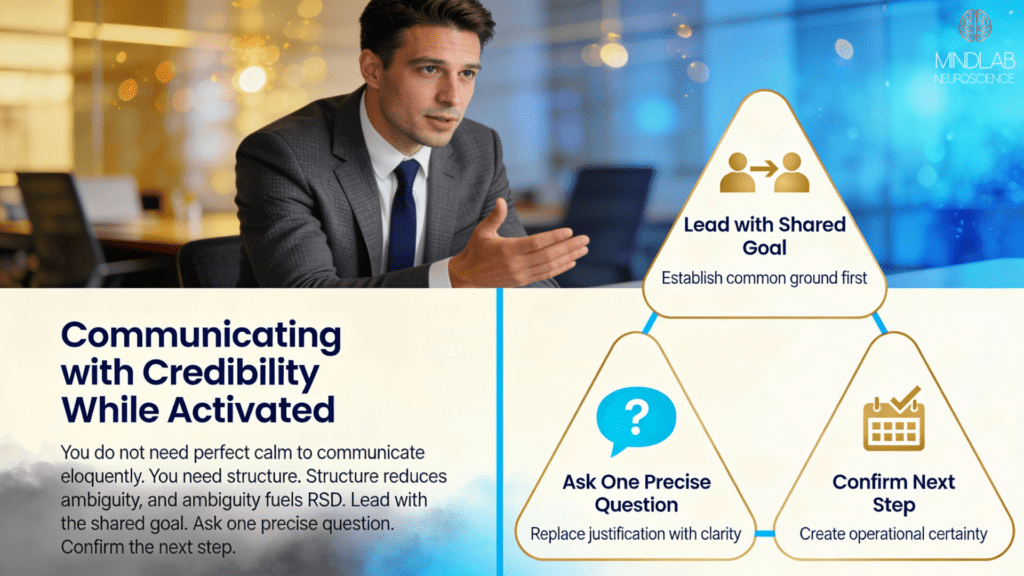 MINDLAB NEUROSCIENCE

Communicating with Credibility While Activated

You do not need perfect calm to communicate eloquently. You need structure. Structure reduces ambiguity, and ambiguity fuels RSD. Lead with the shared goal. Ask one precise question. Confirm the next step.

Lead with Shared Goal
Establish common ground first

?

Ask One Precise Question
Replace justification with clarity

Confirm Next Step
Create operational certainty